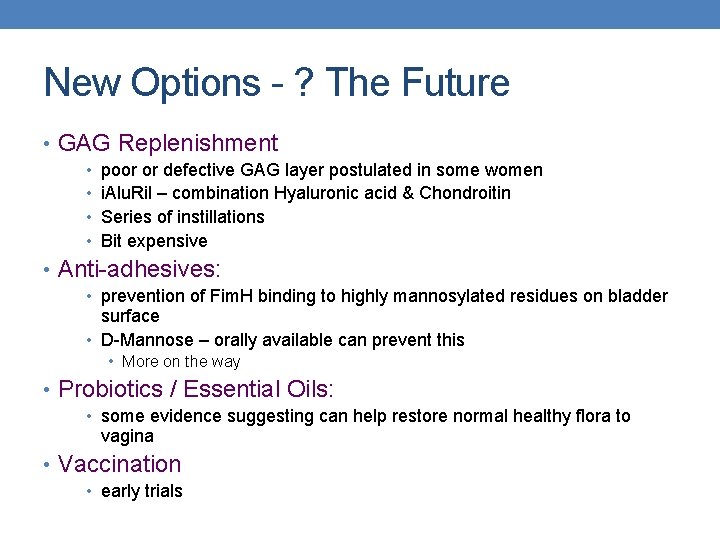 New Options - ? The Future

• GAG Replenishment
  • poor or defective GAG layer postulated in some women
  • iAluRil – combination Hyaluronic acid & Chondroitin
  • Series of instillations
  • Bit expensive
• Anti-adhesives:
  • prevention of FimH binding to highly mannosylated residues on bladder surface
  • D-Mannose – orally available can prevent this
    • More on the way
• Probiotics / Essential Oils:
  • some evidence suggesting can help restore normal healthy flora to vagina
• Vaccination
  • early trials